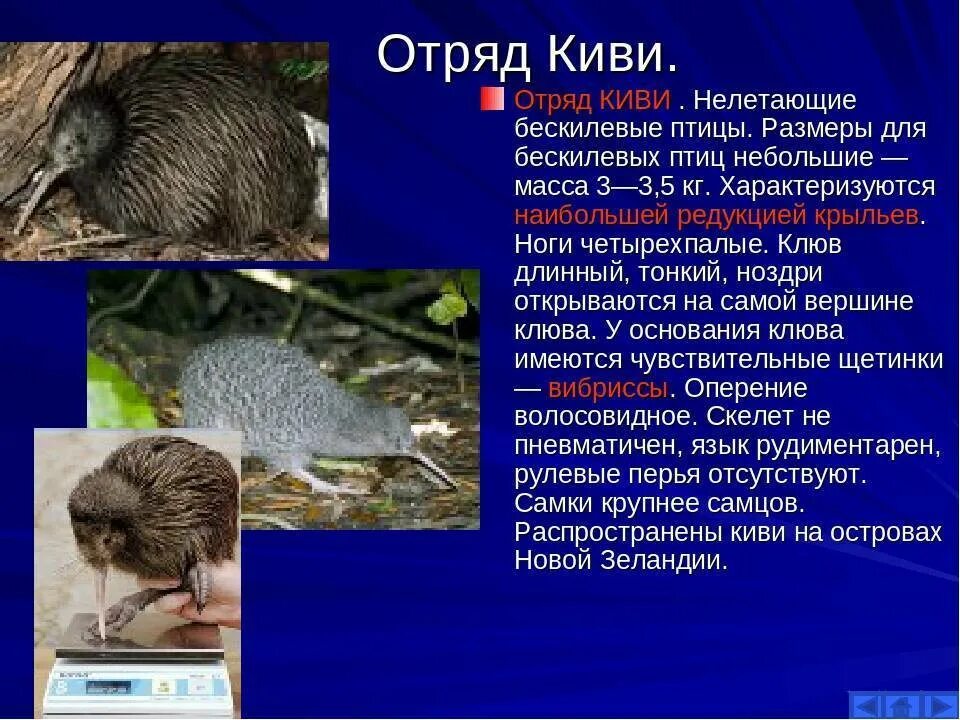 Отряд Киви.

Отряд КИВИ . Нелетающие бескилевые птицы. Размеры для бескилевых птиц небольшие — масса 3—3,5 кг. Характеризуются наибольшей редукцией крыльев. Ноги четырехпалые. Клюв длинный, тонкий, ноздри открываются на самой вершине клюва. У основания клюва имеются чувствительные щетинки — вибриссы. Оперение волосовидное. Скелет не пневматичен, язык рудиментарен, рулевые перья отсутствуют. Самки крупнее самцов. Распространены киви на островах Новой Зеландии.